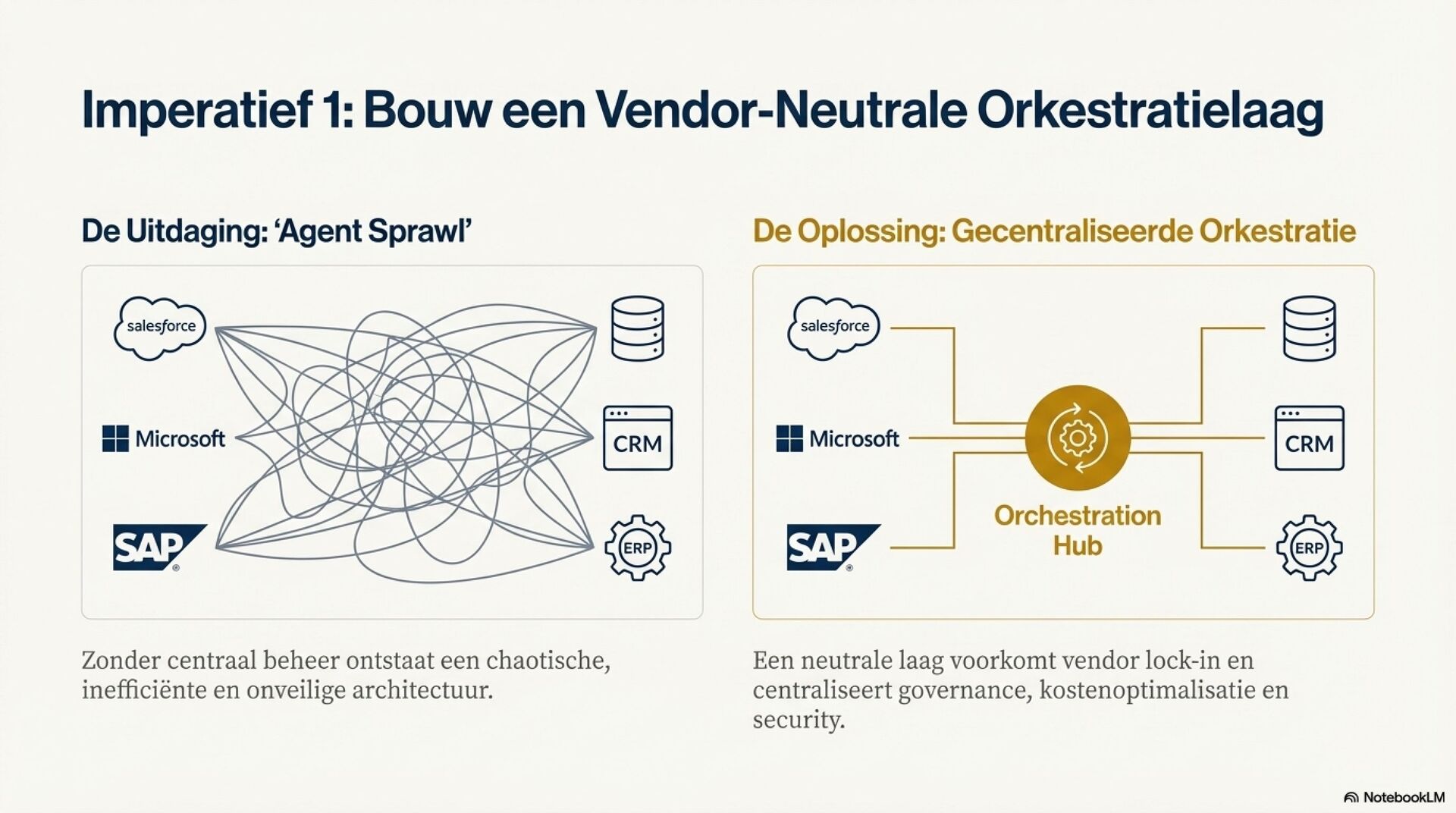 Imperatief 1: Bouw een Vendor-Neutrale Orkestratielaag

De Uitdaging: 'Agent Sprawl'

salesforce

Microsoft

SAP

CRM

ERP

Zonder centraal beheer ontstaat een chaotische, inefficiënte en onveilige architectuur.

De Oplossing: Gecentraliseerde Orkestratie

salesforce

Microsoft

SAP

Orchestration Hub

CRM

ERP

Een neutrale laag voorkomt vendor lock-in en centraliseert governance, kostenoptimalisatie en security.

NotebookLM